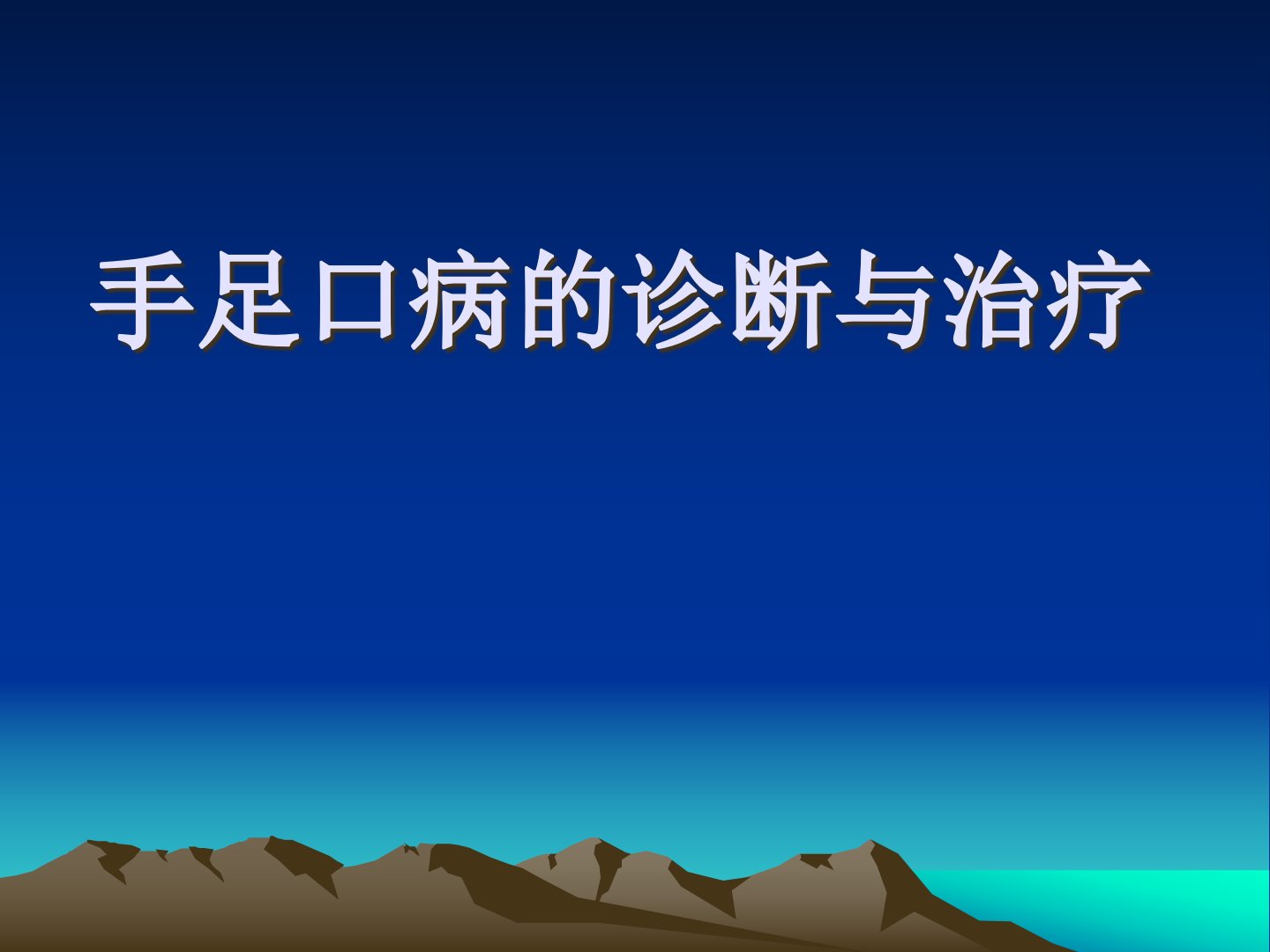 手足口病的诊断与治疗